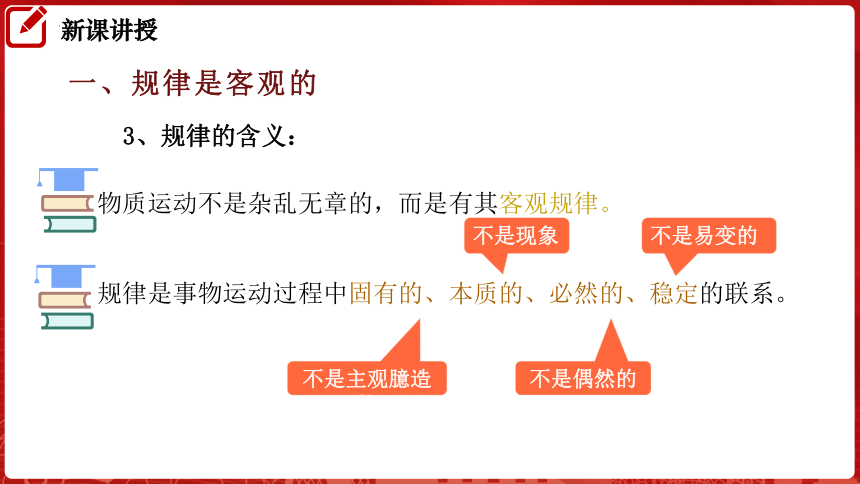 新课讲授

一、规律是客观的

3、规律的含义：

物质运动不是杂乱无章的，而是有其客观规律。

不是现象

不是易变的

规律是事物运动过程中固有的、本质的、必然的、稳定的联系。

不是主观臆造

不是偶然的